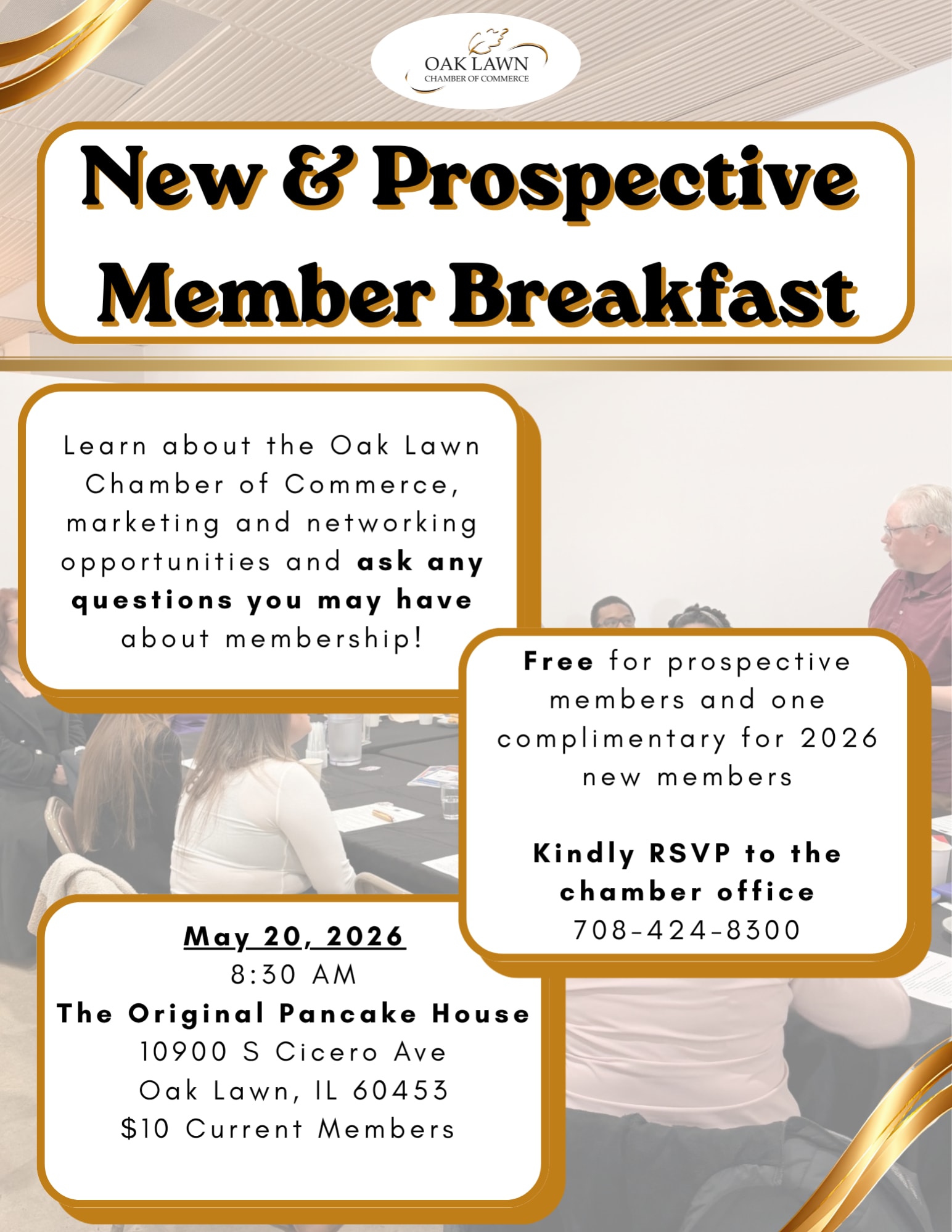 OAK LAWN
CHAMBER OF COMMERCE

New & Prospective Member Breakfast

Learn about the Oak Lawn Chamber of Commerce, marketing and networking opportunities and ask any questions you may have about membership!

Free for prospective members and one complimentary for 2026 new members

Kindly RSVP to the chamber office
708-424-8300

May 20, 2026
8:30 AM
The Original Pancake House
10900 S Cicero Ave
Oak Lawn, IL 60453
$10 Current Members